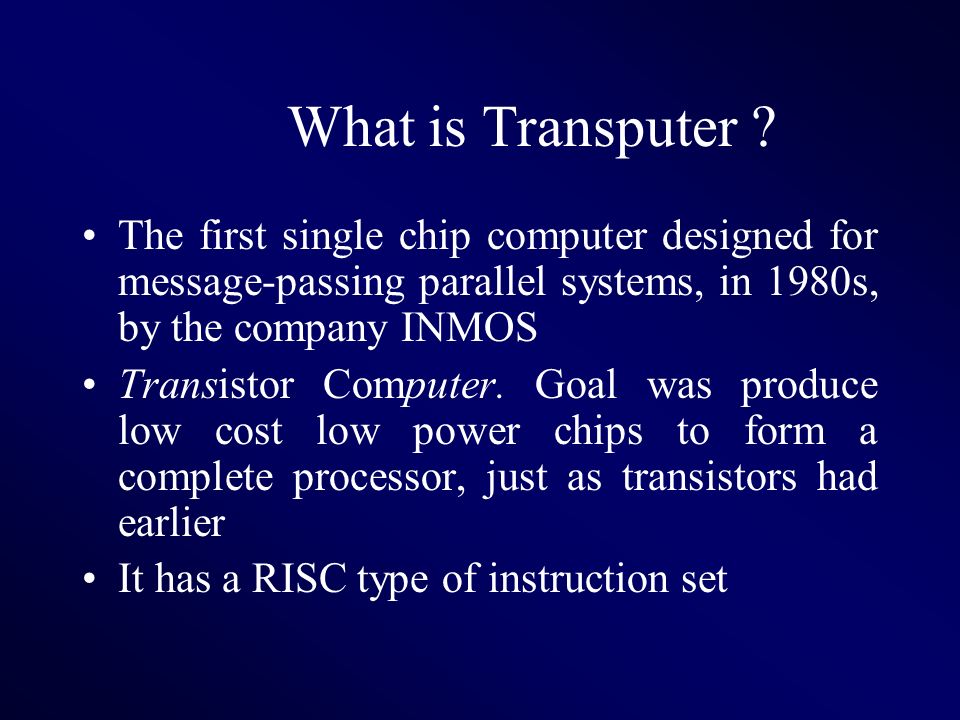 What is Transputer ?

• The first single chip computer designed for message-passing parallel systems, in 1980s, by the company INMOS

• Transistor Computer. Goal was produce low cost low power chips to form a complete processor, just as transistors had earlier

• It has a RISC type of instruction set